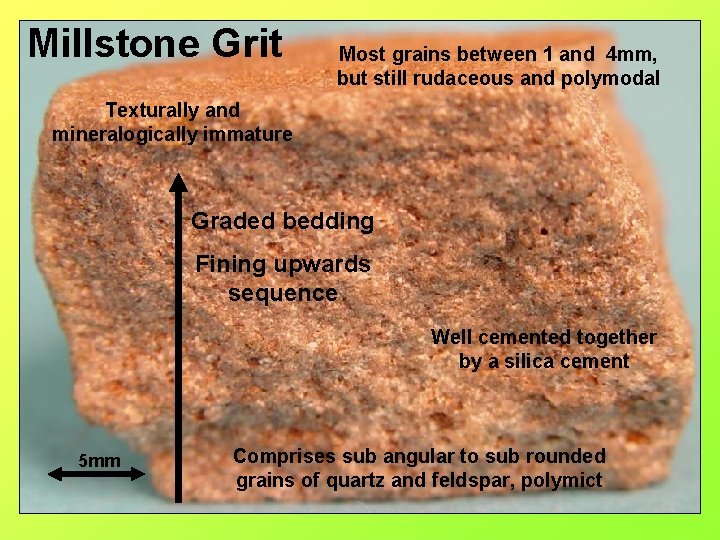 Millstone Grit

Most grains between 1 and 4mm, but still rudaceous and polymodal

Texturally and mineralogically immature

Graded bedding

Fining upwards sequence

Well cemented together by a silica cement

5mm

Comprises sub angular to sub rounded grains of quartz and feldspar, polymict